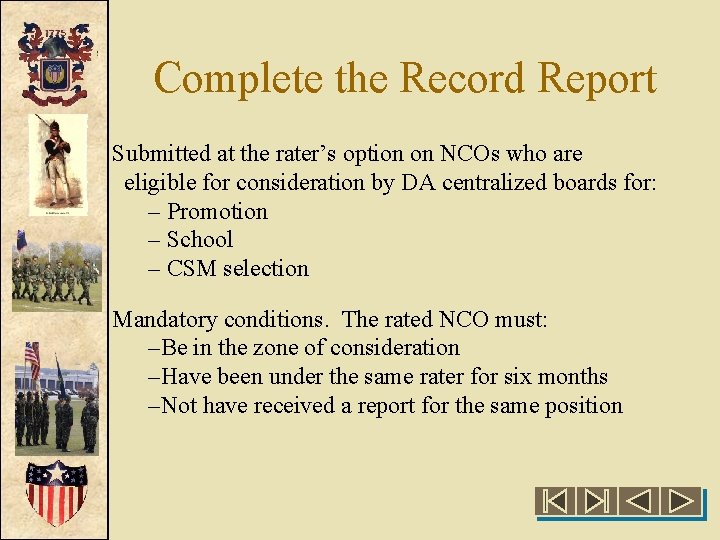 1775

Complete the Record Report

Submitted at the rater’s option on NCOs who are eligible for consideration by DA centralized boards for:
– Promotion
– School
– CSM selection

Mandatory conditions. The rated NCO must:
–Be in the zone of consideration
–Have been under the same rater for six months
–Not have received a report for the same position